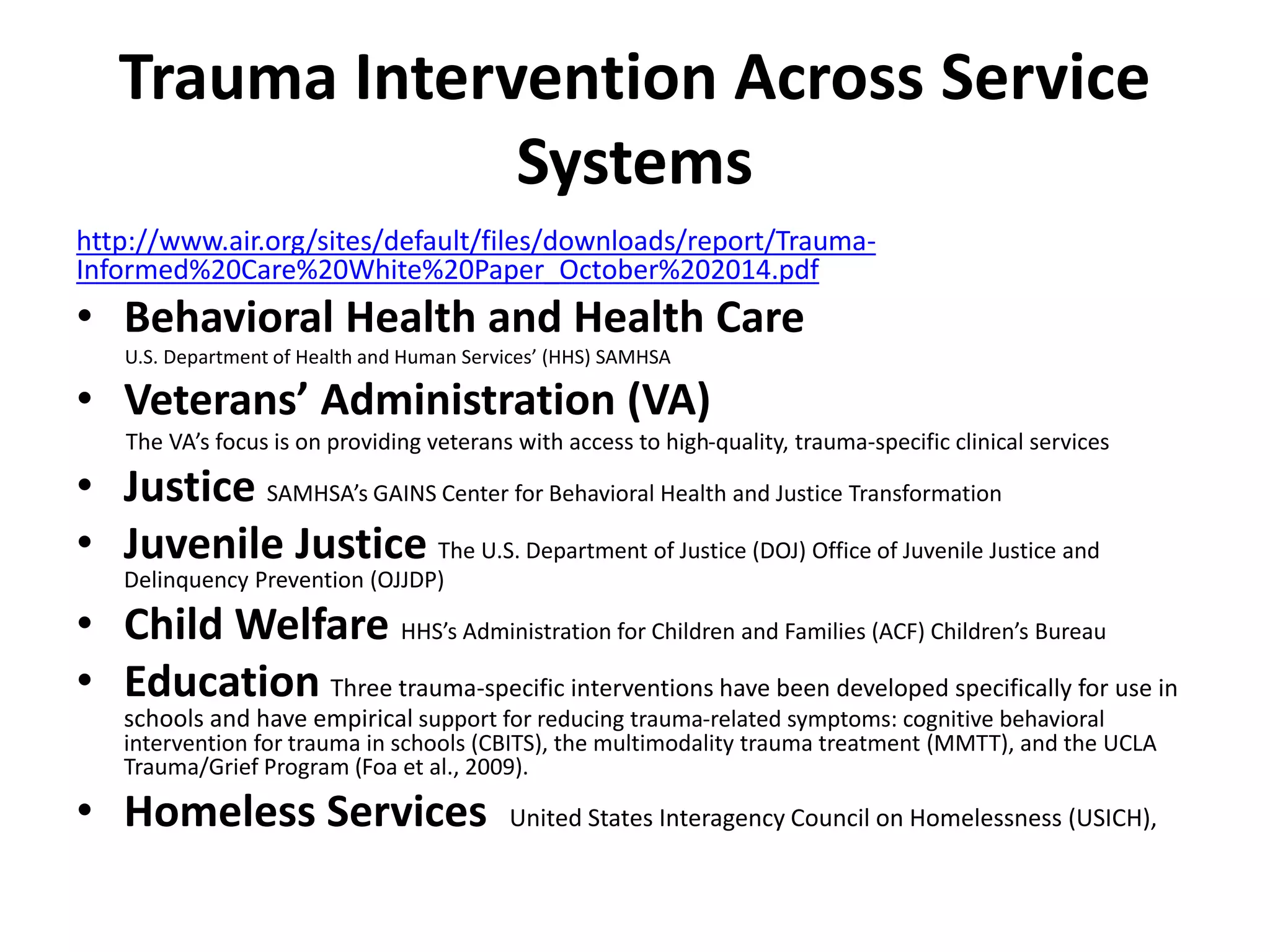 Trauma Intervention Across Service Systems

http://www.air.org/sites/default/files/downloads/report/Trauma-Informed%20Care%20White%20Paper_October%202014.pdf

• Behavioral Health and Health Care
U.S. Department of Health and Human Services' (HHS) SAMHSA

• Veterans' Administration (VA)
The VA's focus is on providing veterans with access to high-quality, trauma-specific clinical services

• Justice SAMHSA's GAINS Center for Behavioral Health and Justice Transformation

• Juvenile Justice The U.S. Department of Justice (DOJ) Office of Juvenile Justice and Delinquency Prevention (OJJDP)

• Child Welfare HHS's Administration for Children and Families (ACF) Children's Bureau

• Education Three trauma-specific interventions have been developed specifically for use in schools and have empirical support for reducing trauma-related symptoms: cognitive behavioral intervention for trauma in schools (CBITS), the multimodality trauma treatment (MMTT), and the UCLA Trauma/Grief Program (Foa et al., 2009).

• Homeless Services United States Interagency Council on Homelessness (USICH),